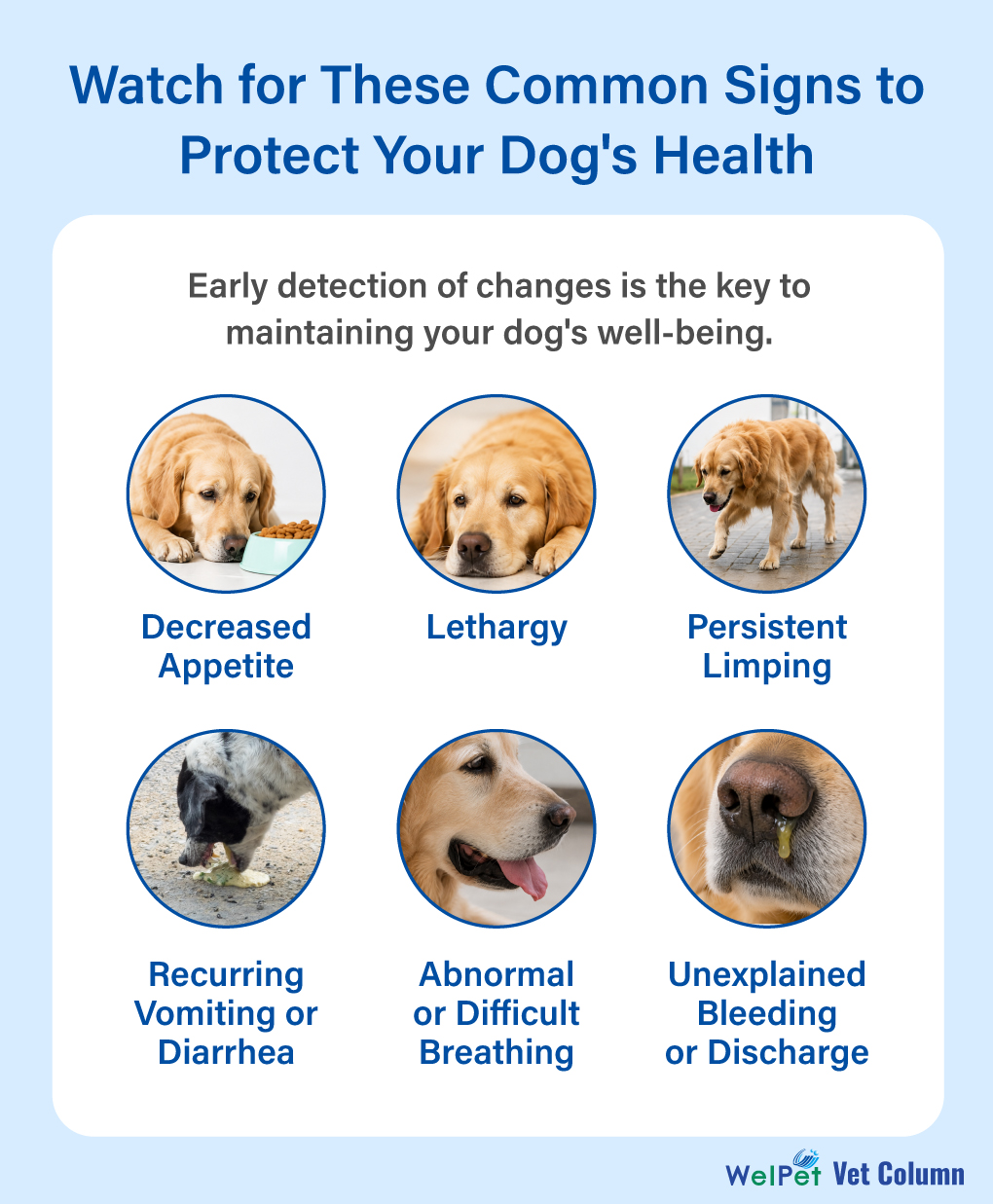 Watch for These Common Signs to Protect Your Dog's Health

Early detection of changes is the key to maintaining your dog's well-being.

Decreased Appetite

Lethargy

Persistent Limping

Recurring Vomiting or Diarrhea

Abnormal or Difficult Breathing

Unexplained Bleeding or Discharge

WelPet Vet Column